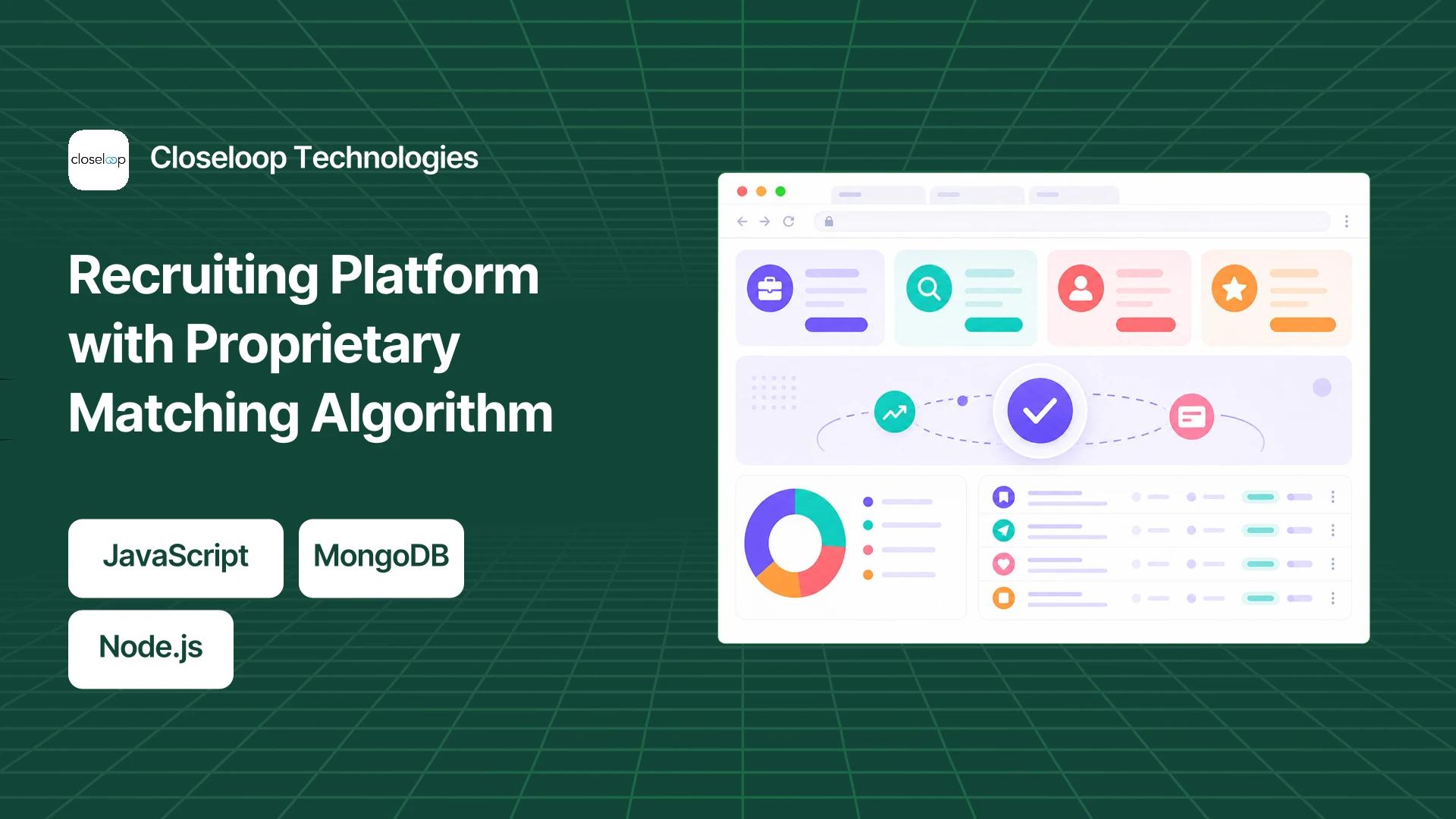 closeloop

Closeloop Technologies

Recruiting Platform with Proprietary Matching Algorithm

JavaScript

MongoDB

Node.js